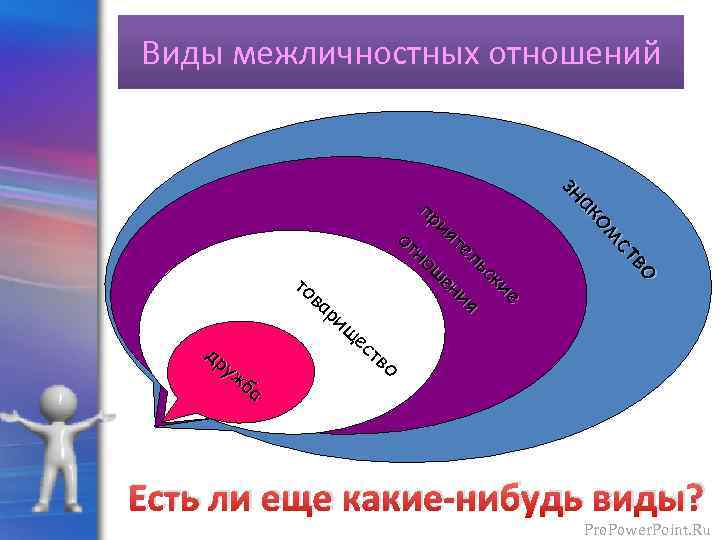 Виды межличностных отношений

знакомство

приятельские отношения

товарищество

дружба

Есть ли еще какие-нибудь виды?

ProPowerPoint.Ru